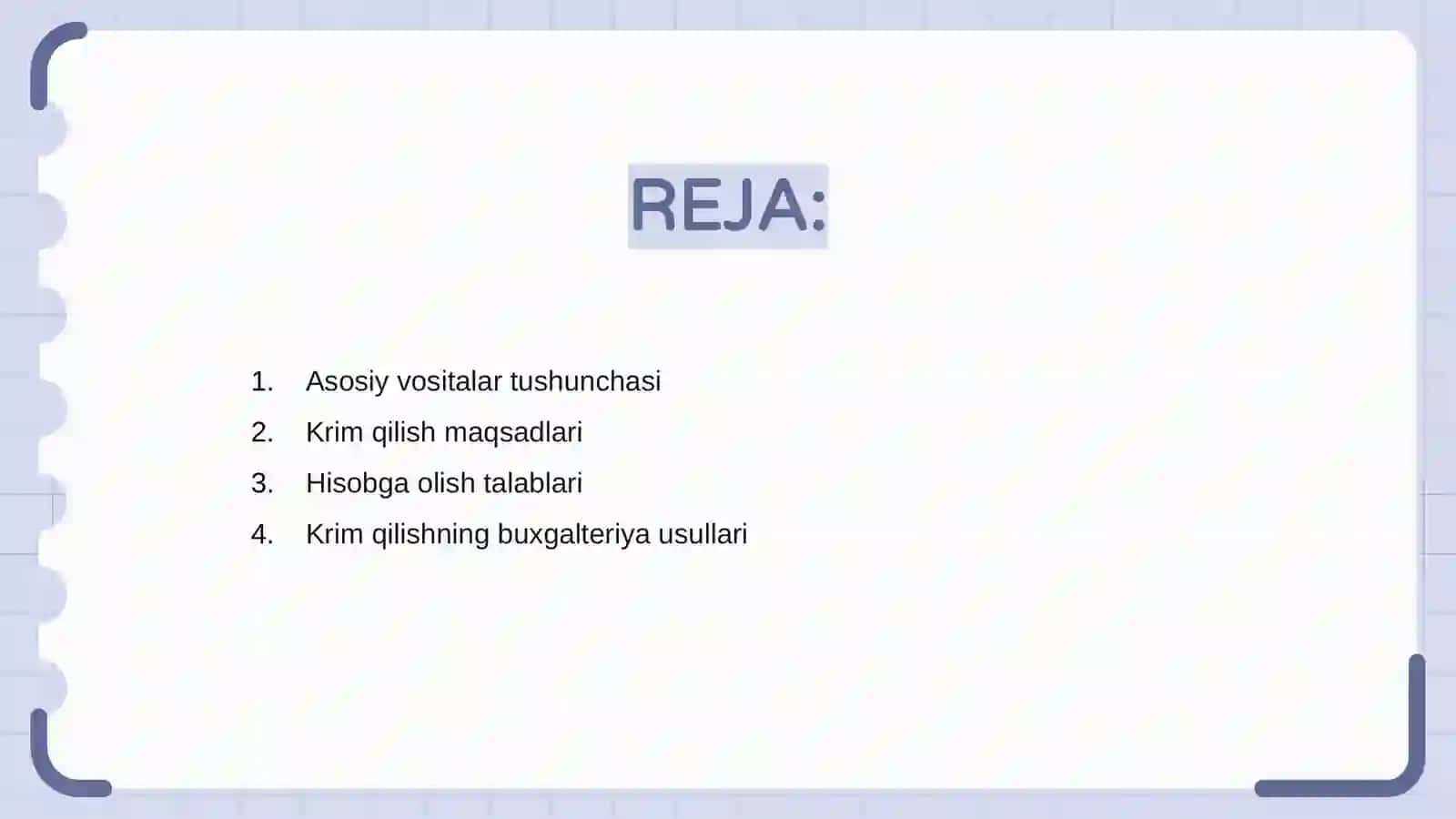 REJA:

1. Asosiy vositalar tushunchasi
2. Krim qilish maqsadlari
3. Hisobga olish talablari
4. Krim qilishning buxgalteriya usullari